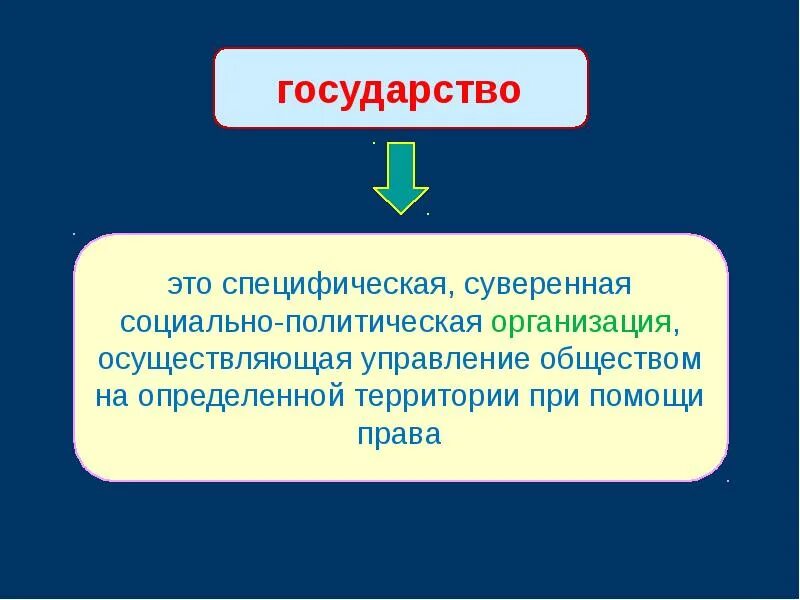 государство

это специфическая, суверенная социально-политическая организация, осуществляющая управление обществом на определенной территории при помощи права